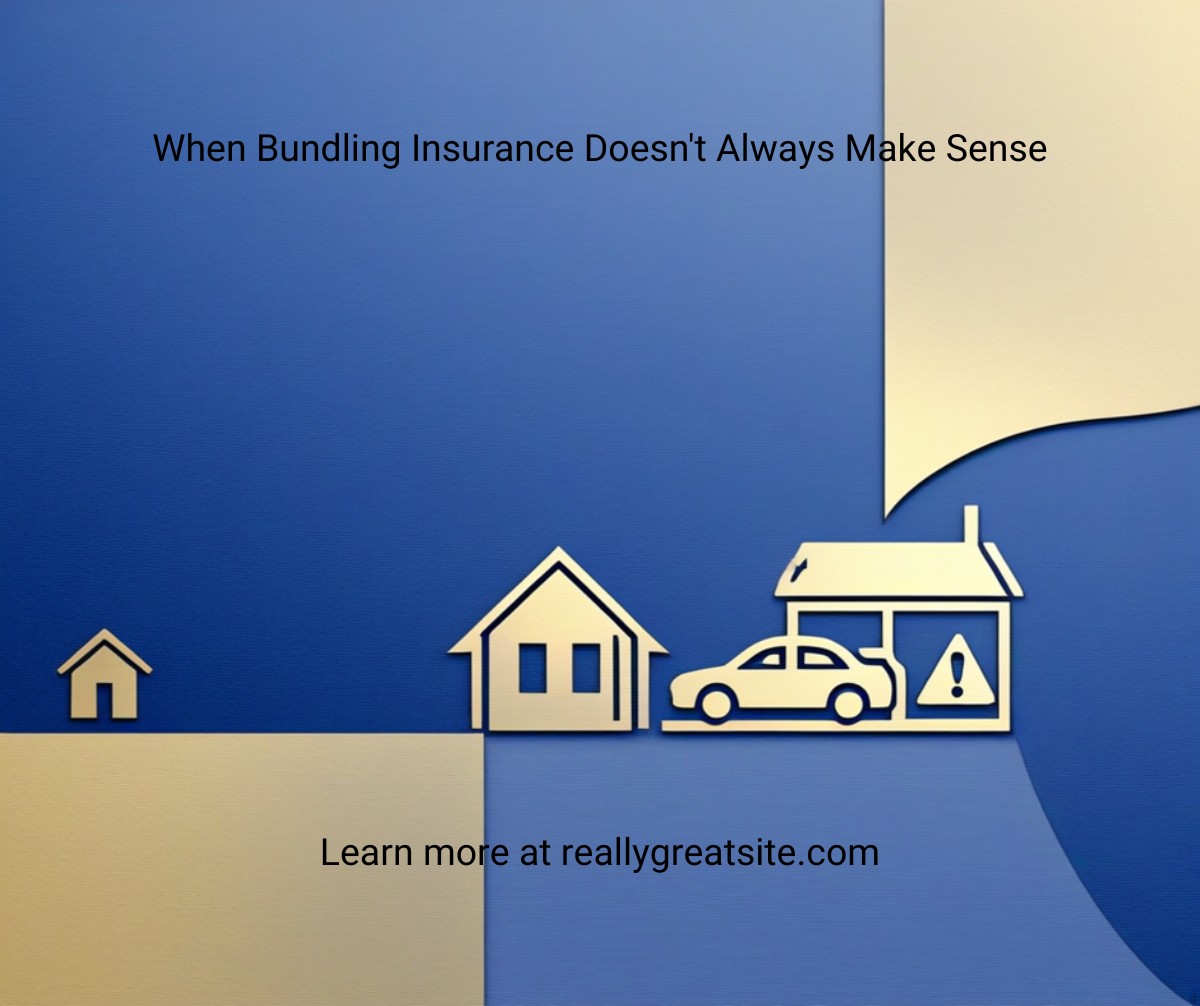 When Bundling Insurance Doesn't Always Make Sense

Learn more at reallygreatsite.com